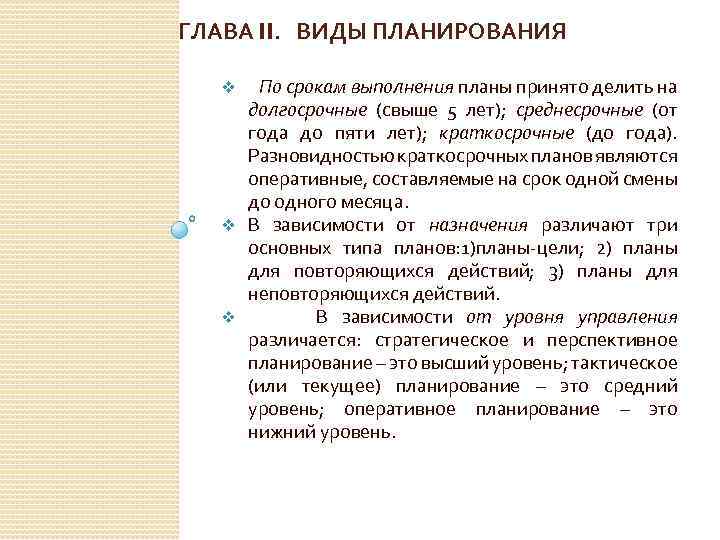 ГЛАВА II. ВИДЫ ПЛАНИРОВАНИЯ

❖ По срокам выполнения планы принято делить на долгосрочные (свыше 5 лет); среднесрочные (от года до пяти лет); краткосрочные (до года). Разновидностью краткосрочных планов являются оперативные, составляемые на срок одной смены до одного месяца.

❖ В зависимости от назначения различают три основных типа планов:1)планы-цели; 2) планы для повторяющихся действий; 3) планы для неповторяющихся действий.

❖ В зависимости от уровня управления различается: стратегическое и перспективное планирование – это высший уровень; тактическое (или текущее) планирование – это средний уровень; оперативное планирование – это нижний уровень.